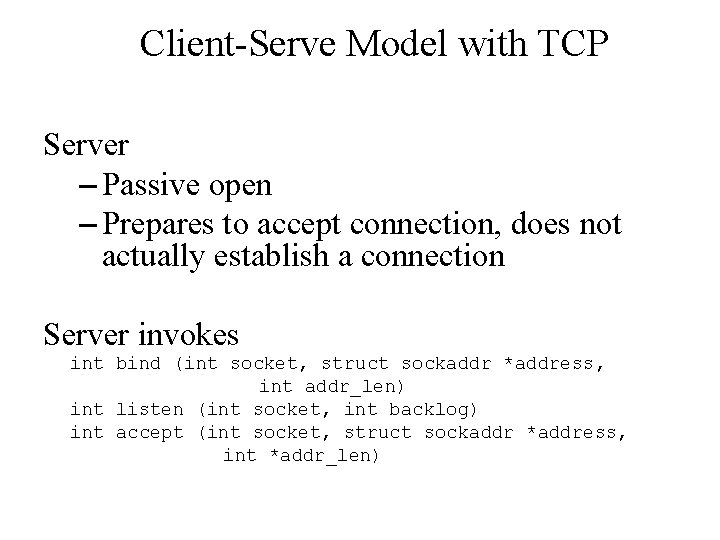 Client-Serve Model with TCP

Server
– Passive open
– Prepares to accept connection, does not actually establish a connection

Server invokes
int bind (int socket, struct sockaddr *address, int addr_len)
int listen (int socket, int backlog)
int accept (int socket, struct sockaddr *address, int *addr_len)